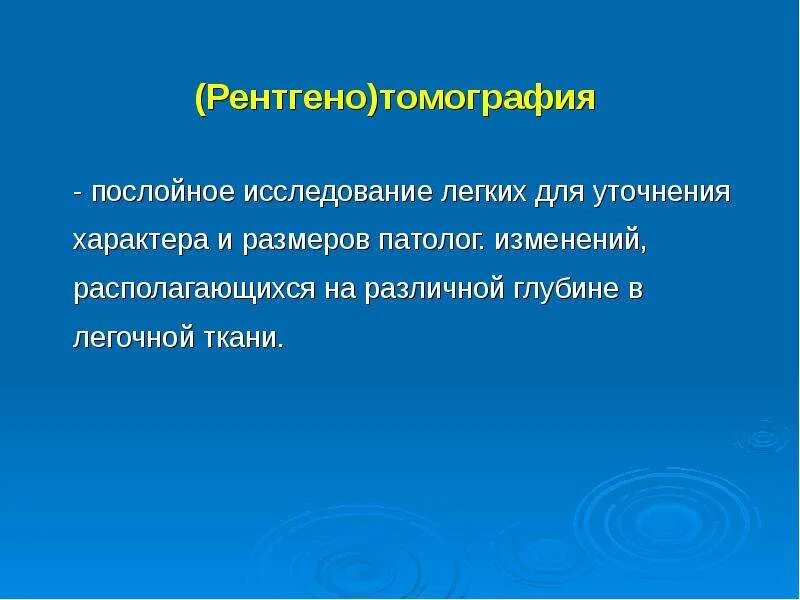 (Рентгено)томография

- послойное исследование легких для уточнения характера и размеров патолог. изменений, располагающихся на различной глубине в легочной ткани.